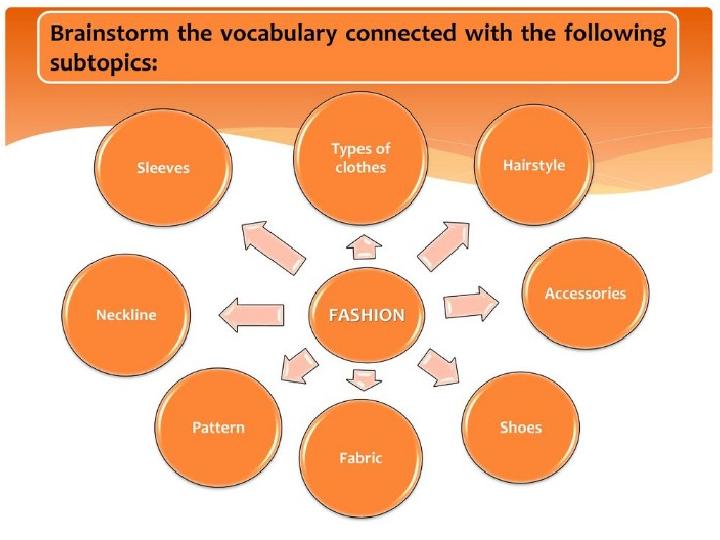 Brainstorm the vocabulary connected with the following subtopics:

Sleeves

Types of clothes

Hairstyle

Neckline

FASHION

Accessories

Pattern

Fabric

Shoes